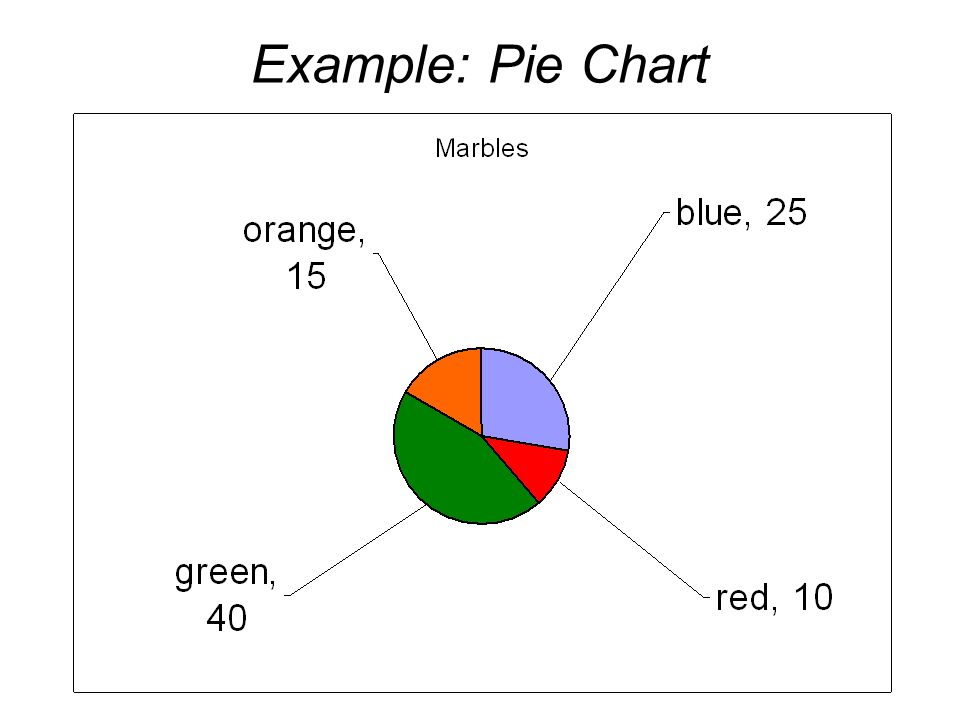 Example: Pie Chart

Marbles

orange, 15

blue, 25

green, 40

red, 10